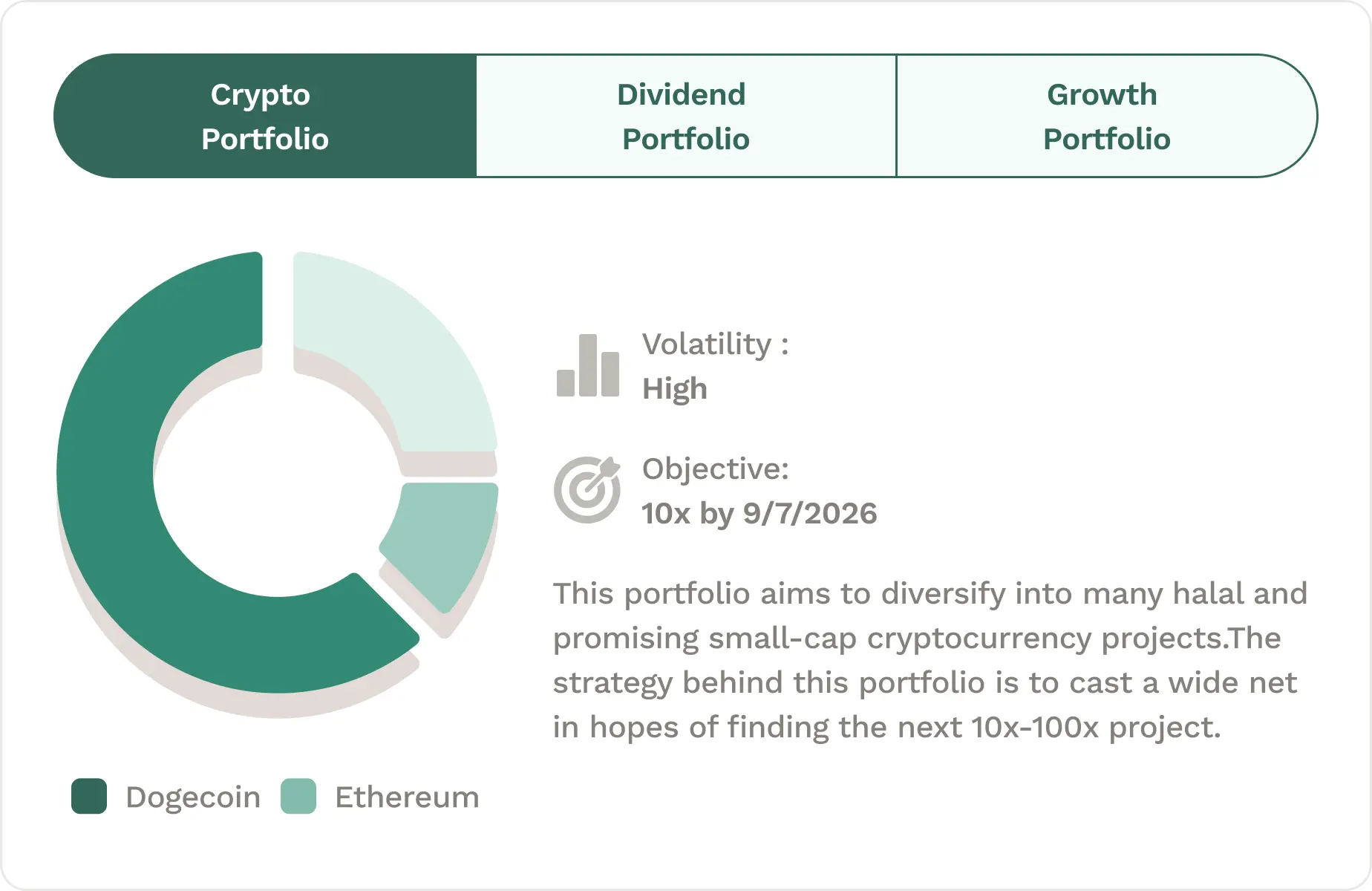 Crypto Portfolio

Dividend Portfolio

Growth Portfolio

Volatility :
High

Objective:
10x by 9/7/2026

This portfolio aims to diversify into many halal and promising small-cap cryptocurrency projects.The strategy behind this portfolio is to cast a wide net in hopes of finding the next 10x-100x project.

Dogecoin Ethereum